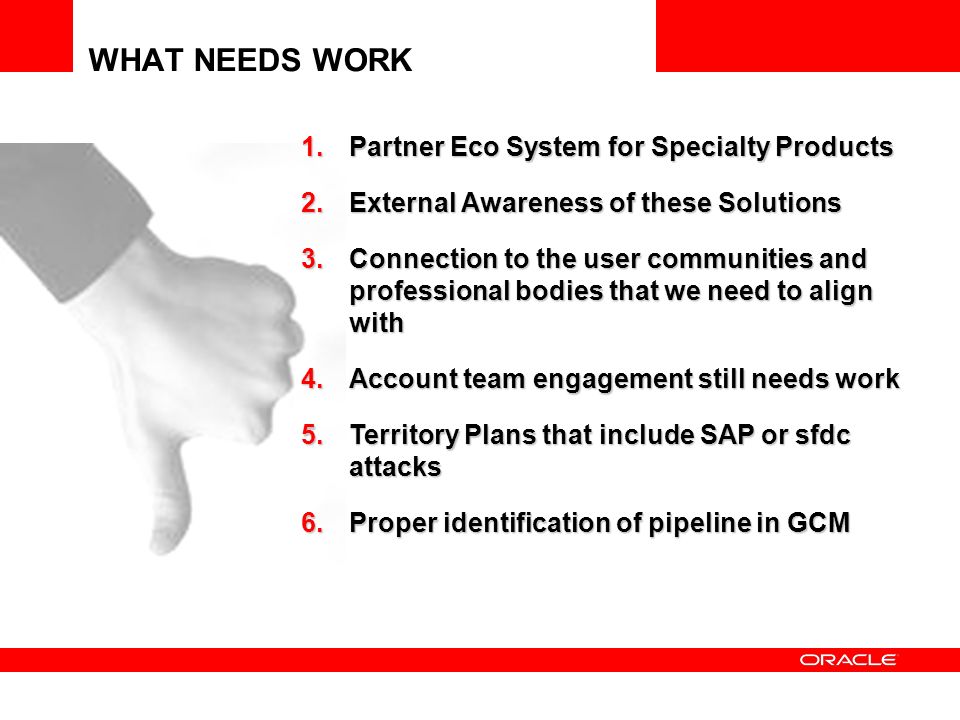 WHAT NEEDS WORK

1. Partner Eco System for Specialty Products

2. External Awareness of these Solutions

3. Connection to the user communities and professional bodies that we need to align with

4. Account team engagement still needs work

5. Territory Plans that include SAP or sfdc attacks

6. Proper identification of pipeline in GCM

ORACLE